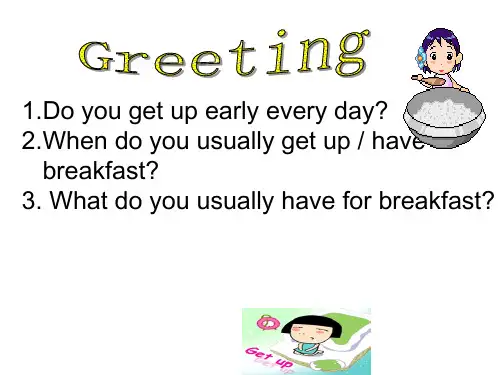 Greeting

1.Do you get up early every day?
2.When do you usually get up / have breakfast?
3. What do you usually have for breakfast?

Get up